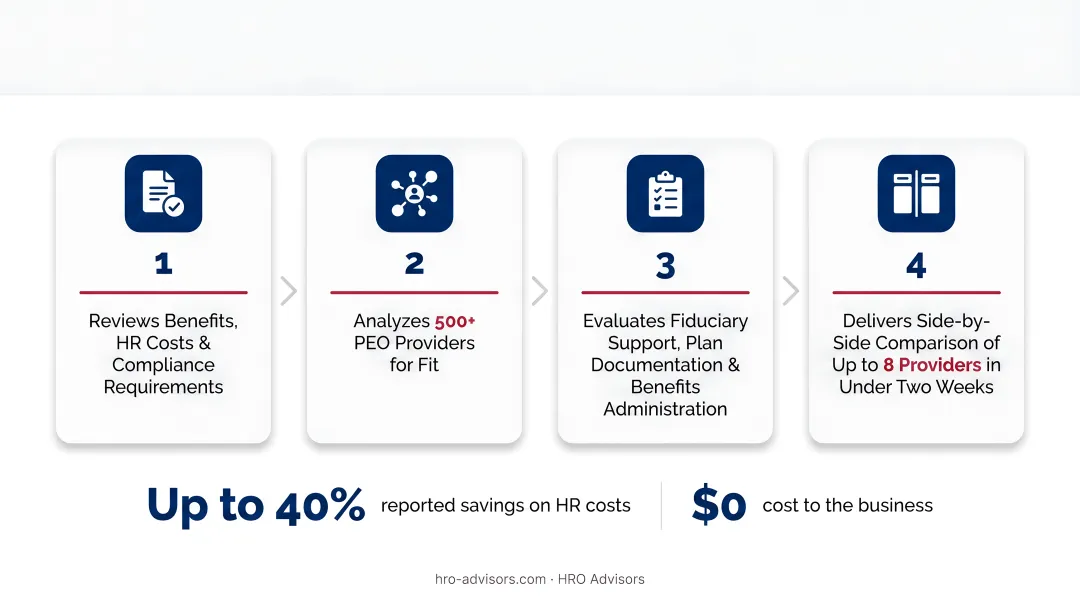 1

Reviews Benefits, HR Costs & Compliance Requirements

2

Analyzes 500+ PEO Providers for Fit

3

Evaluates Fiduciary Support, Plan Documentation & Benefits Administration

4

Delivers Side-by-Side Comparison of Up to 8 Providers in Under Two Weeks

Up to 40% reported savings on HR costs

$0 cost to the business

hro-advisors.com · HRO Advisors